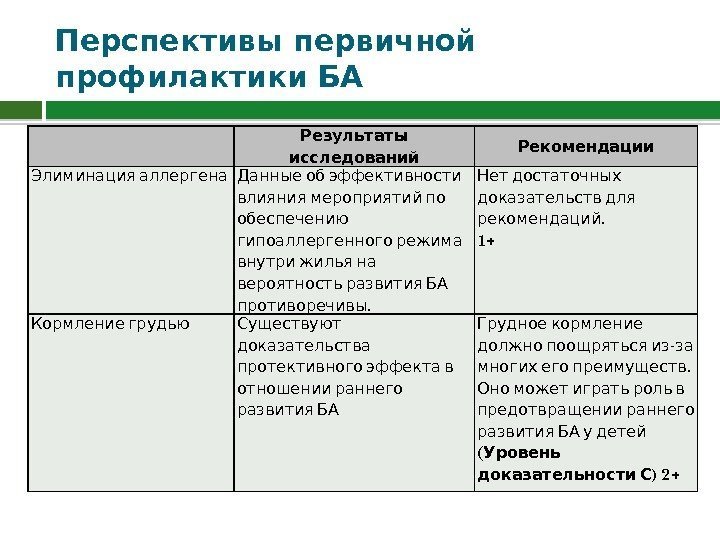 Перспективы первичной профилактики БА

| | Результаты исследований | Рекомендации |
|---|---|---|
| Элиминация аллергена | Данные об эффективности влияния мероприятий по обеспечению гипоаллергенного режима внутри жилья на вероятность развития БА противоречивы. | Нет достаточных доказательств для рекомендаций. 1+ |
| Кормление грудью | Существуют доказательства протективного эффекта в отношении раннего развития БА | Грудное кормление должно поощряться из-за многих его преимуществ. Оно может играть роль в предотвращении раннего развития БА у детей (Уровень доказательности С) 2+ |